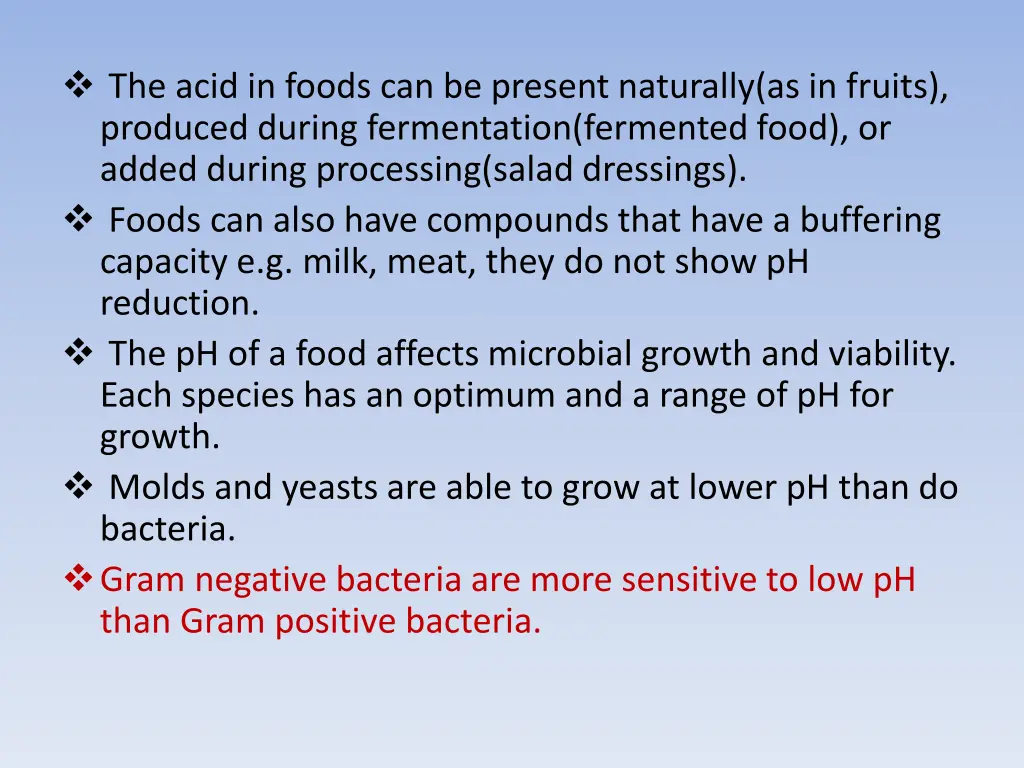 ❖ The acid in foods can be present naturally(as in fruits), produced during fermentation(fermented food), or added during processing(salad dressings).
❖ Foods can also have compounds that have a buffering capacity e.g. milk, meat, they do not show pH reduction.
❖ The pH of a food affects microbial growth and viability. Each species has an optimum and a range of pH for growth.
❖ Molds and yeasts are able to grow at lower pH than do bacteria.
❖ Gram negative bacteria are more sensitive to low pH than Gram positive bacteria.